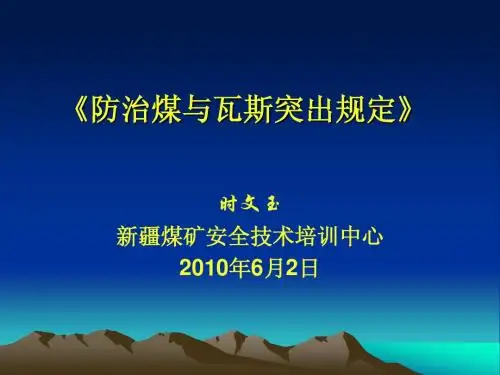 《防治煤与瓦斯突出规定》

时文玉
新疆煤矿安全技术培训中心
2010年6月2日